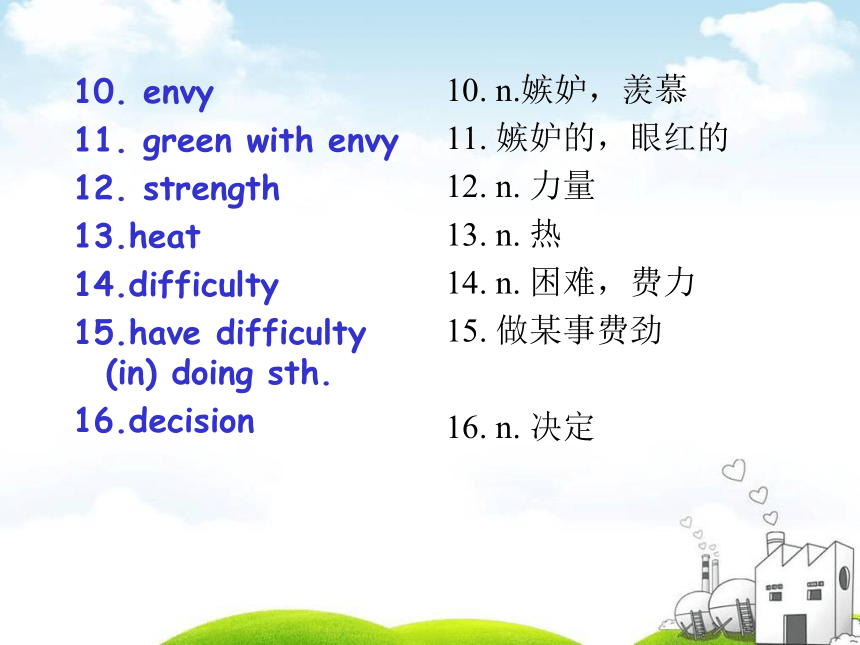 10. envy
11. green with envy
12. strength
13.heat
14.difficulty
15.have difficulty (in) doing sth.
16.decision

10. n.嫉妒，羡慕
11. 嫉妒的，眼红的
12. n. 力量
13. n. 热
14. n. 困难，费力
15. 做某事费劲
16. n. 决定